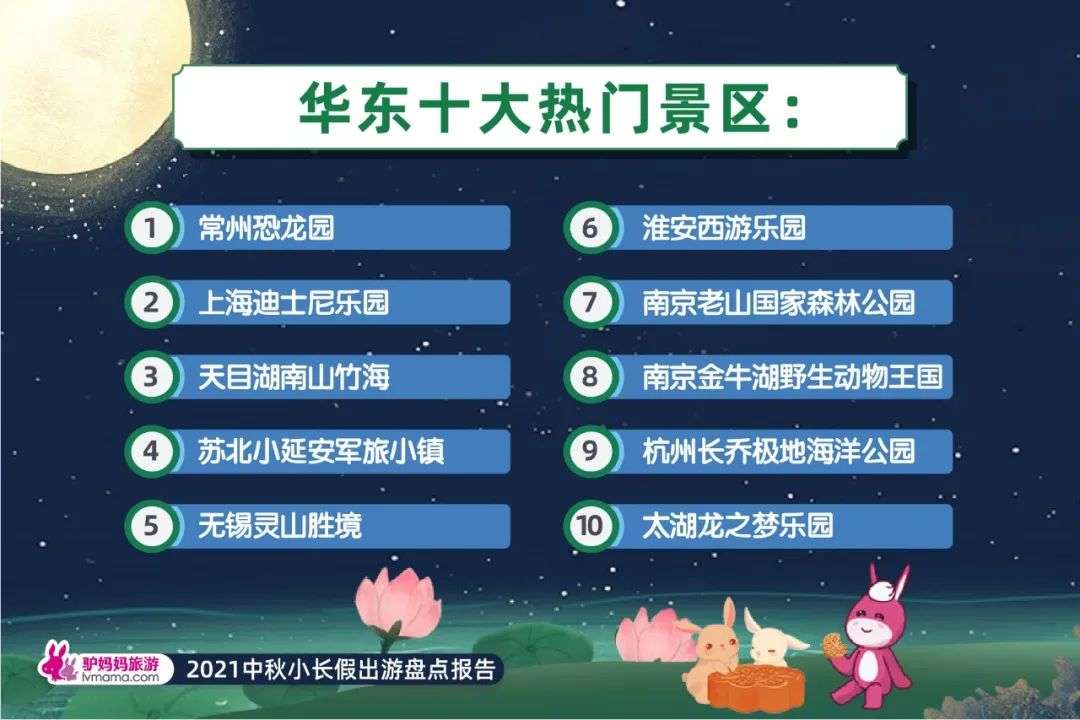 华东十大热门景区：

1 常州恐龙园
2 上海迪士尼乐园
3 天目湖南山竹海
4 苏北小延安军旅小镇
5 无锡灵山胜境

6 淮安西游乐园
7 南京老山国家森林公园
8 南京金牛湖野生动物王国
9 杭州长乔极地海洋公园
10 太湖龙之梦乐园

驴妈妈旅游 lvmama.com
2021中秋小长假出游盘点报告